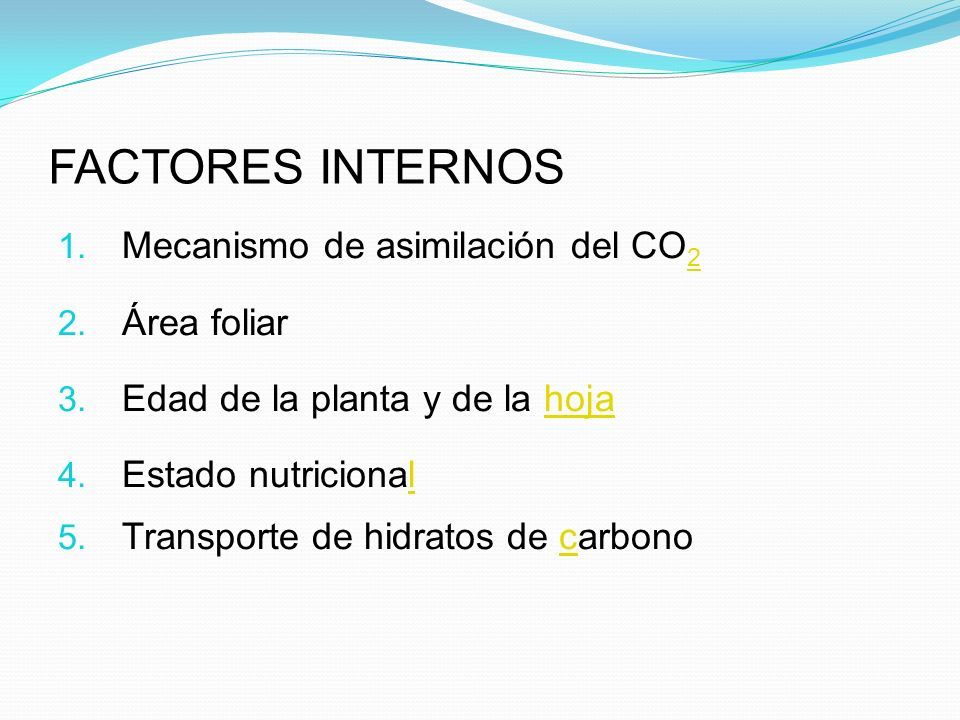 FACTORES INTERNOS

1. Mecanismo de asimilación del $CO_2$
2. Área foliar
3. Edad de la planta y de la hoja
4. Estado nutricional
5. Transporte de hidratos de carbono